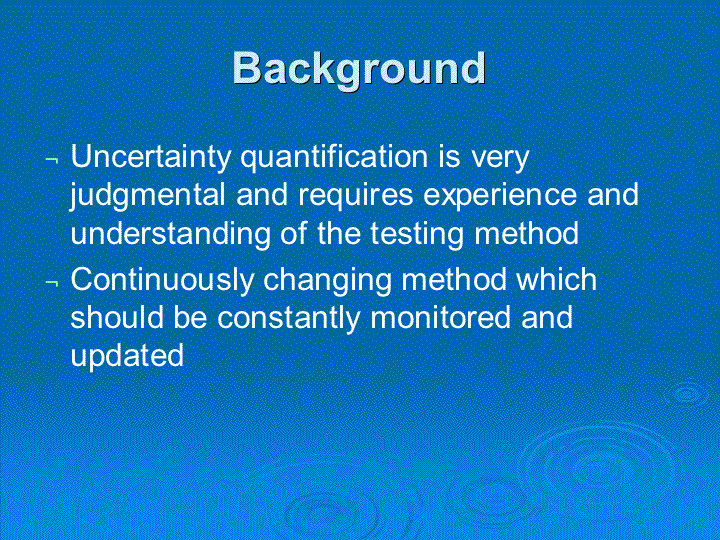 Background

¬ Uncertainty quantification is very judgmental and requires experience and understanding of the testing method

¬ Continuously changing method which should be constantly monitored and updated